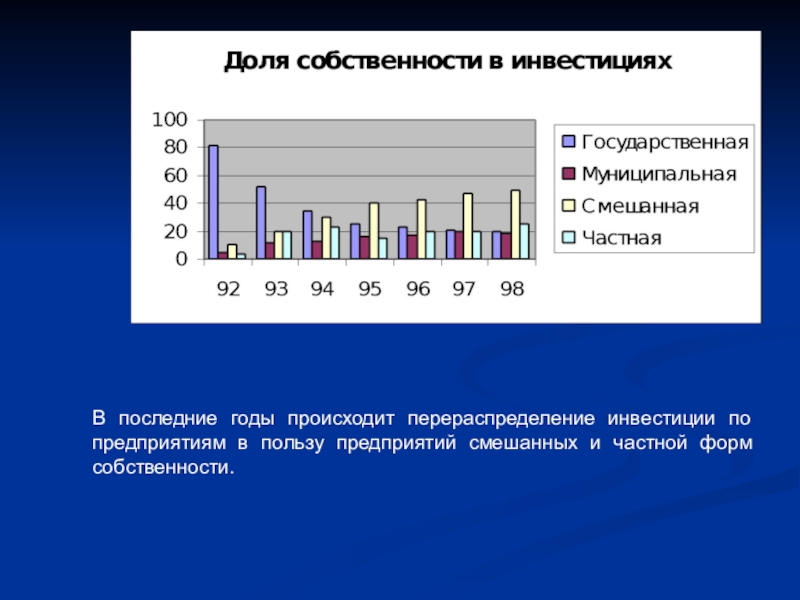 Доля собственности в инвестициях

100
80
60
40
20
0

92 93 94 95 96 97 98

Государственная
Муниципальная
Смешанная
Частная

В последние годы происходит перераспределение инвестиции по предприятиям в пользу предприятий смешанных и частной форм собственности.